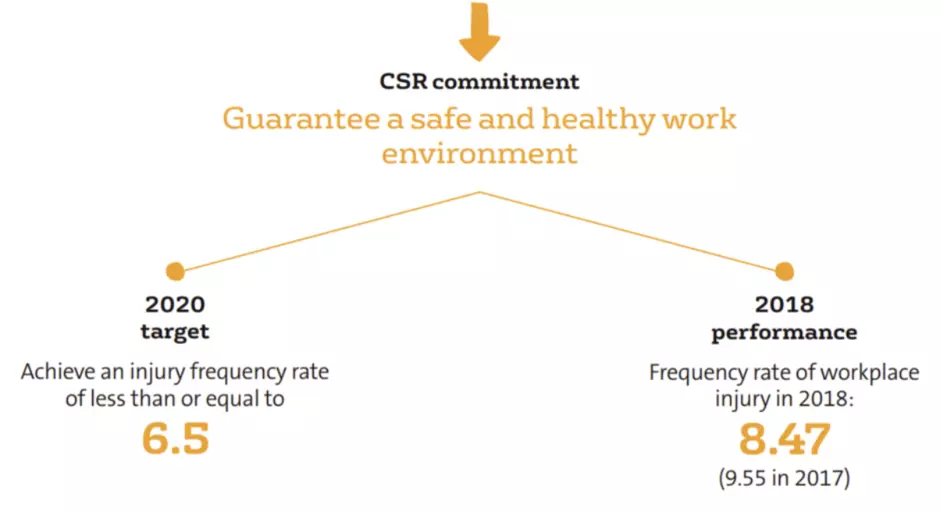 CSR commitment

Guarantee a safe and healthy work environment

2020 target

Achieve an injury frequency rate of less than or equal to

6.5

2018 performance

Frequency rate of workplace injury in 2018:

8.47

(9.55 in 2017)